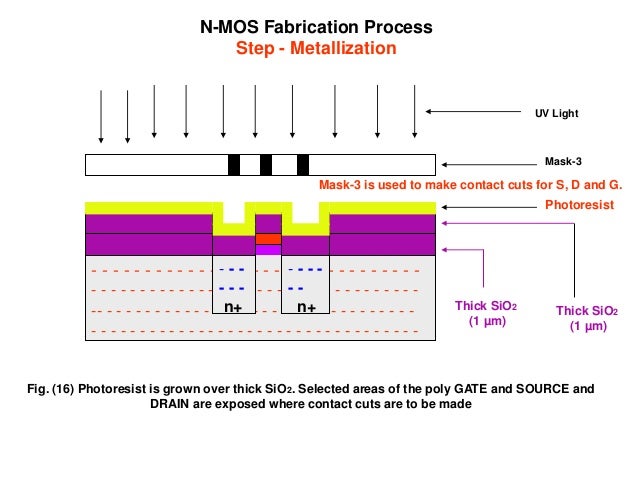 N-MOS Fabrication Process
Step - Metallization

UV Light

Mask-3

Mask-3 is used to make contact cuts for S, D and G.

Photoresist

n+

n+

Thick $SiO_2$ (1 µm)

Thick $SiO_2$ (1 µm)

Fig. (16) Photoresist is grown over thick $SiO_2$. Selected areas of the poly GATE and SOURCE and DRAIN are exposed where contact cuts are to be made